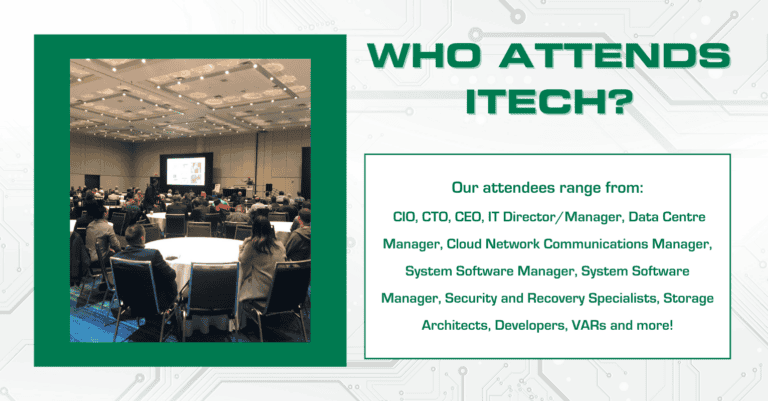 WHO ATTENDS ITECH?

Our attendees range from:

CIO, CTO, CEO, IT Director/Manager, Data Centre Manager, Cloud Network Communications Manager, System Software Manager, System Software Manager, Security and Recovery Specialists, Storage Architects, Developers, VARs and more!